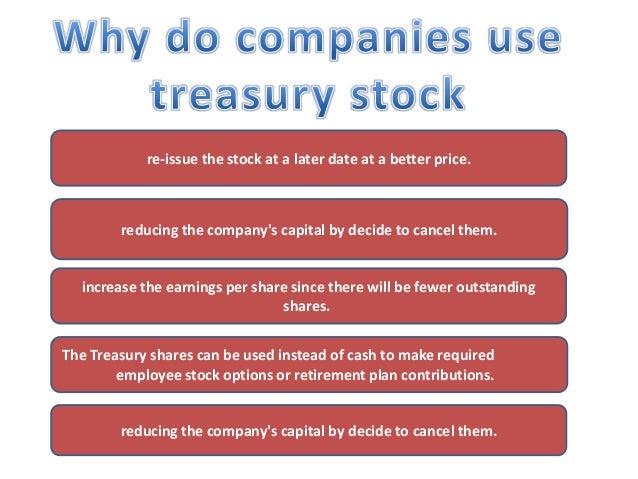 Why do companies use treasury stock

re-issue the stock at a later date at a better price.

reducing the company's capital by decide to cancel them.

increase the earnings per share since there will be fewer outstanding shares.

The Treasury shares can be used instead of cash to make required employee stock options or retirement plan contributions.

reducing the company's capital by decide to cancel them.